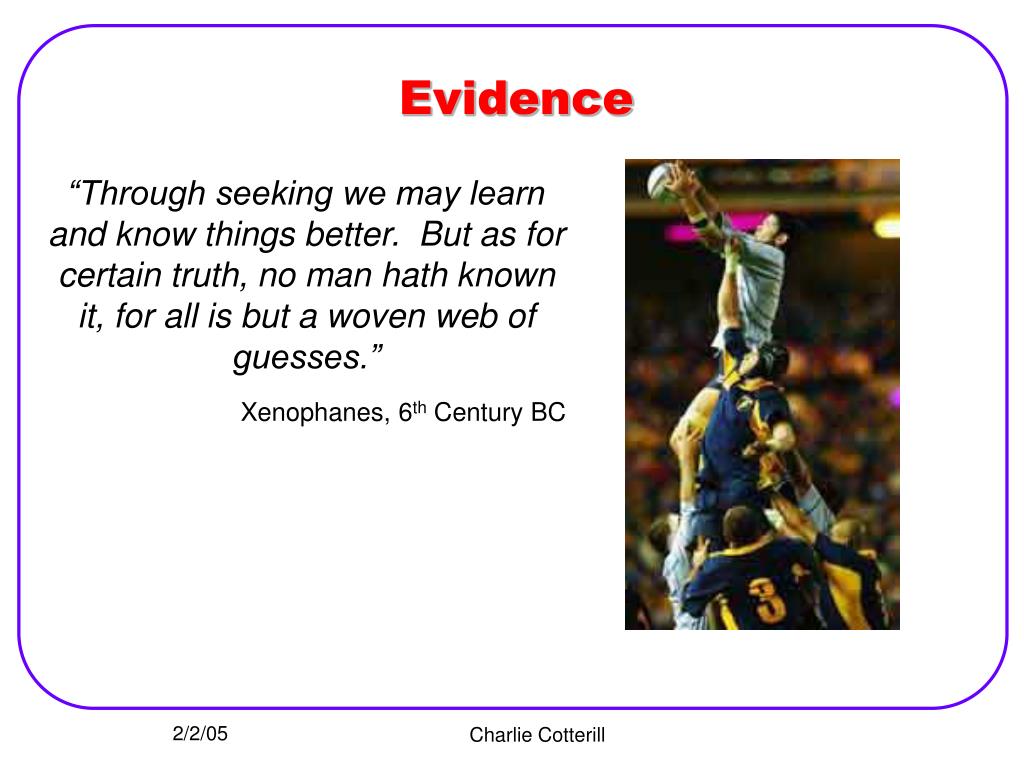 Evidence

“Through seeking we may learn and know things better. But as for certain truth, no man hath known it, for all is but a woven web of guesses.”

Xenophanes, 6$^{th}$ Century BC

3

2/2/05

Charlie Cotterill